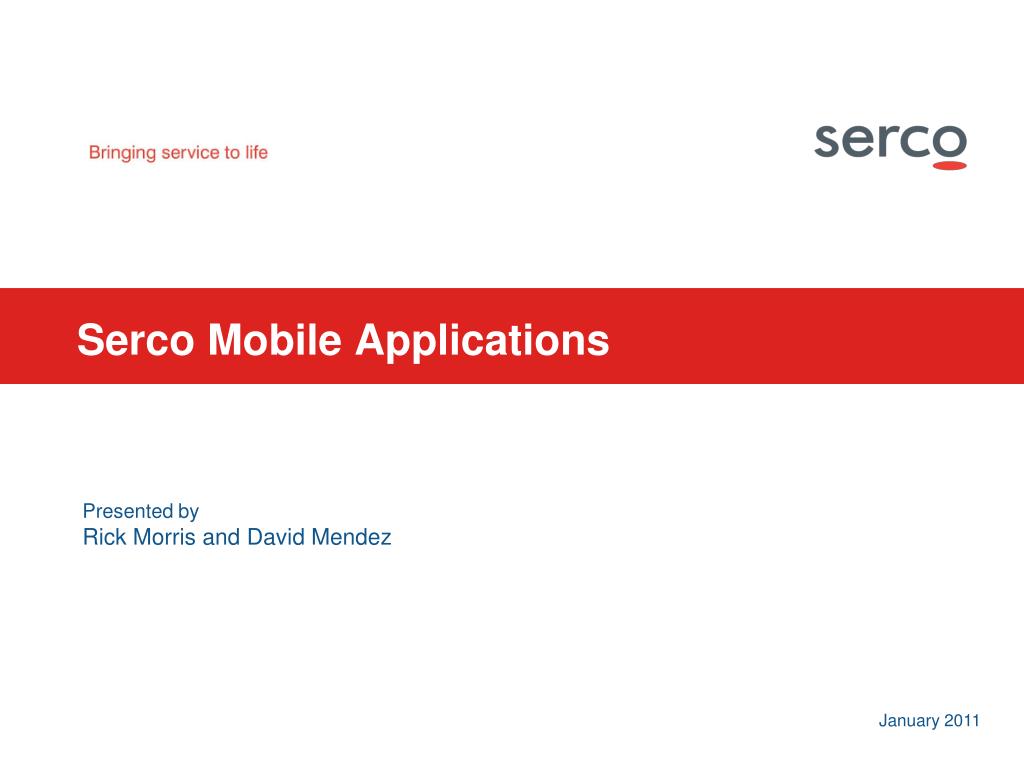 Bringing service to life

serco

Serco Mobile Applications

Presented by
Rick Morris and David Mendez

January 2011